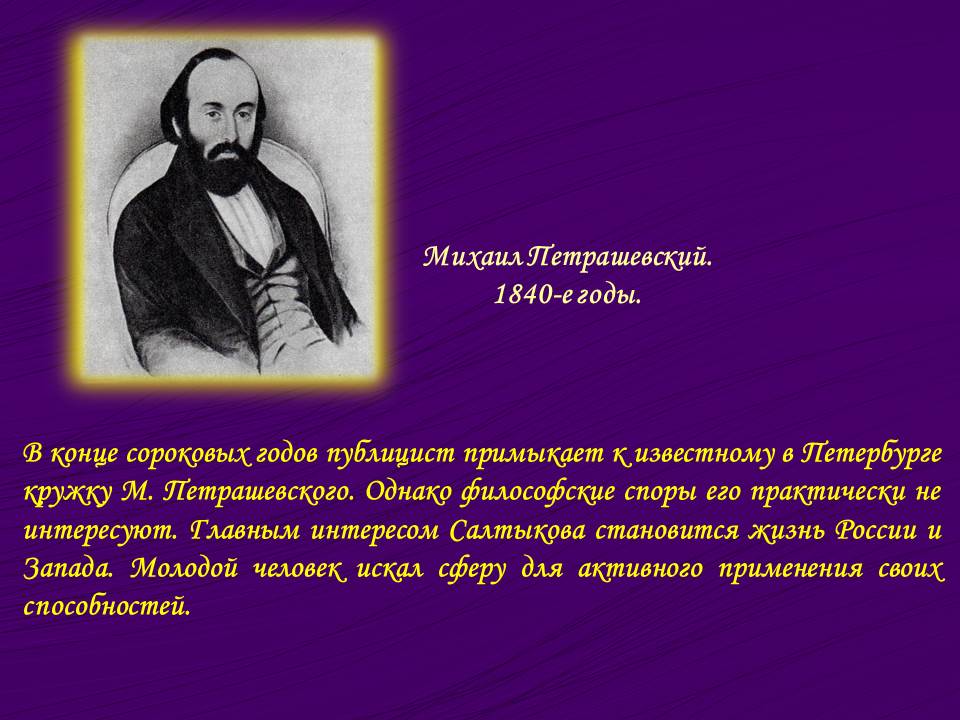 Михаил Петрашевский.
1840-е годы.

В конце сороковых годов публицист примыкает к известному в Петербурге кружку М. Петрашевского. Однако философские споры его практически не интересуют. Главным интересом Салтыкова становится жизнь России и Запада. Молодой человек искал сферу для активного применения своих способностей.